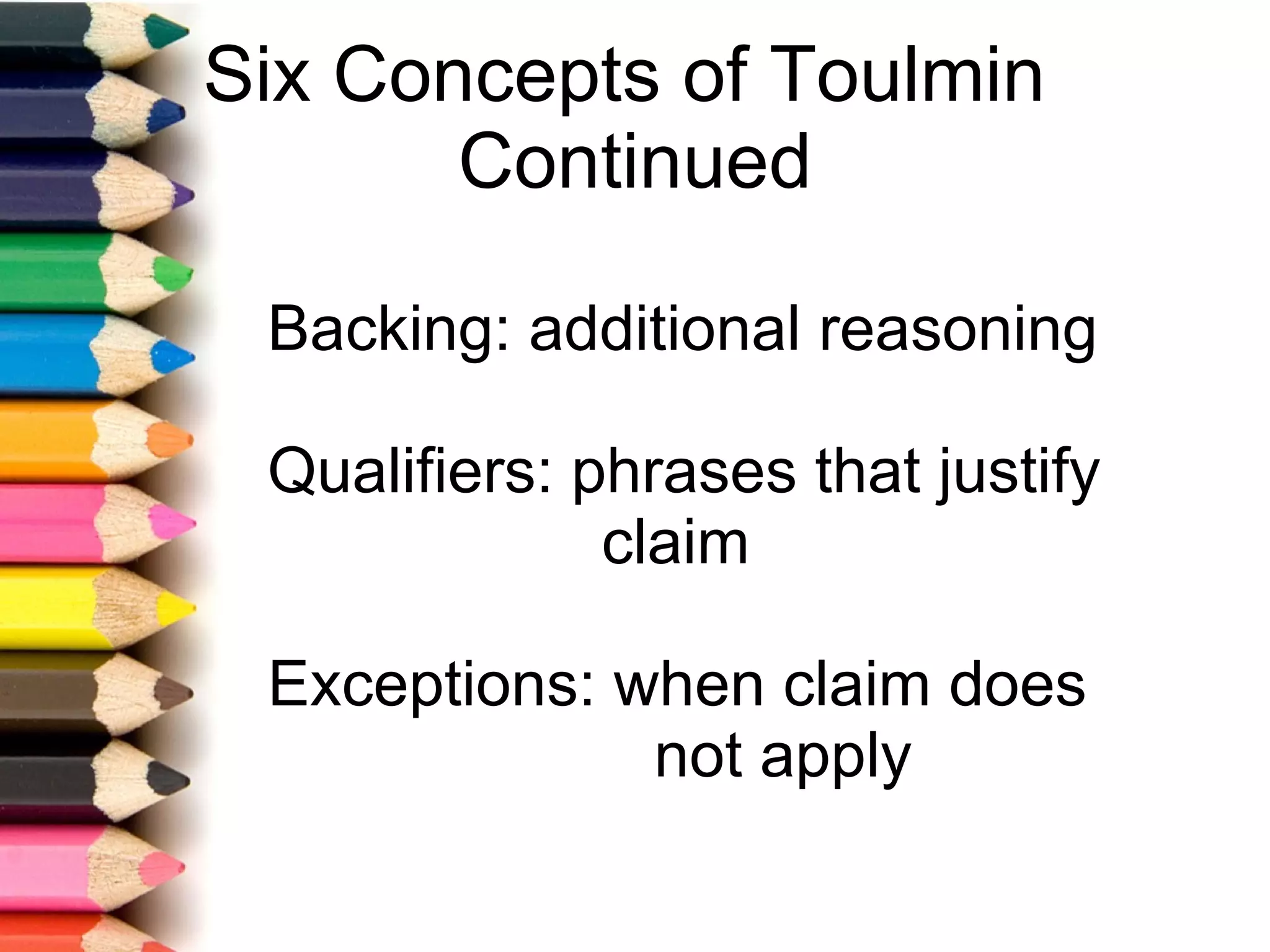 Six Concepts of Toulmin Continued

Backing: additional reasoning

Qualifiers: phrases that justify claim

Exceptions: when claim does not apply